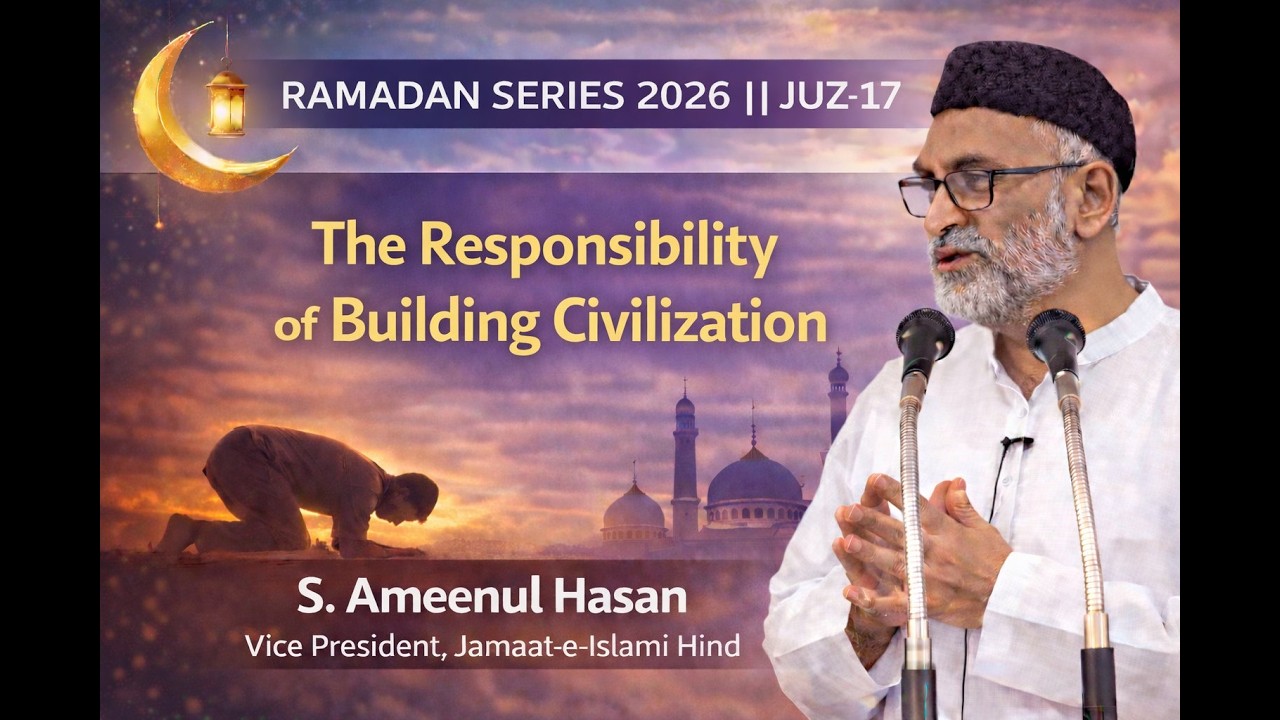 RAMADAN SERIES 2026 || JUZ-17

The Responsibility of Building Civilization

S. Ameenul Hasan
Vice President, Jamaat-e-Islami Hind